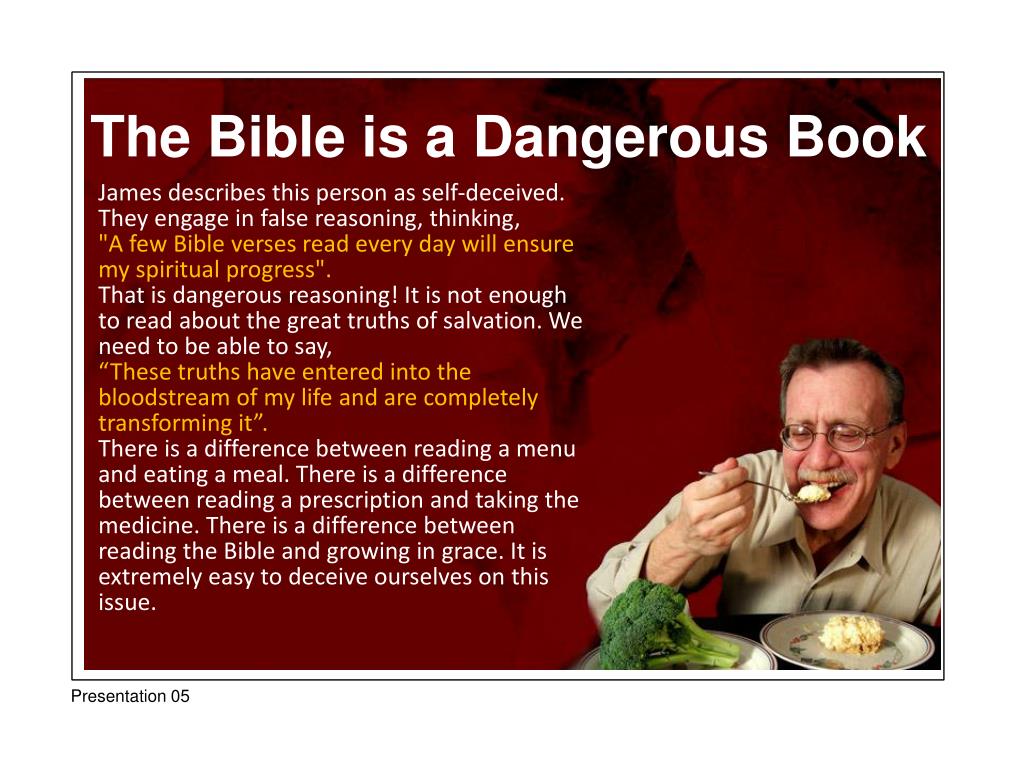 The Bible is a Dangerous Book

James describes this person as self-deceived. They engage in false reasoning, thinking,
"A few Bible verses read every day will ensure my spiritual progress".
That is dangerous reasoning! It is not enough to read about the great truths of salvation. We need to be able to say,
“These truths have entered into the bloodstream of my life and are completely transforming it”.
There is a difference between reading a menu and eating a meal. There is a difference between reading a prescription and taking the medicine. There is a difference between reading the Bible and growing in grace. It is extremely easy to deceive ourselves on this issue.

Presentation 05